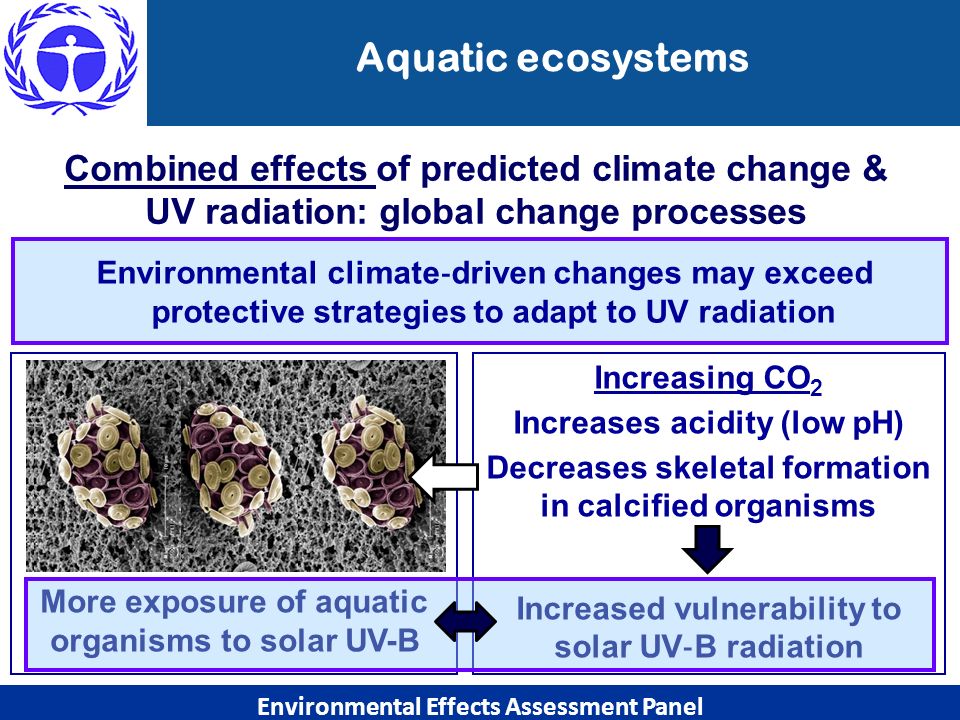 Aquatic ecosystems

Combined effects of predicted climate change & UV radiation: global change processes

Environmental climate-driven changes may exceed protective strategies to adapt to UV radiation

Increasing $CO_2$

Increases acidity (low pH)

Decreases skeletal formation in calcified organisms

More exposure of aquatic organisms to solar UV-B

Increased vulnerability to solar UV-B radiation

Environmental Effects Assessment Panel